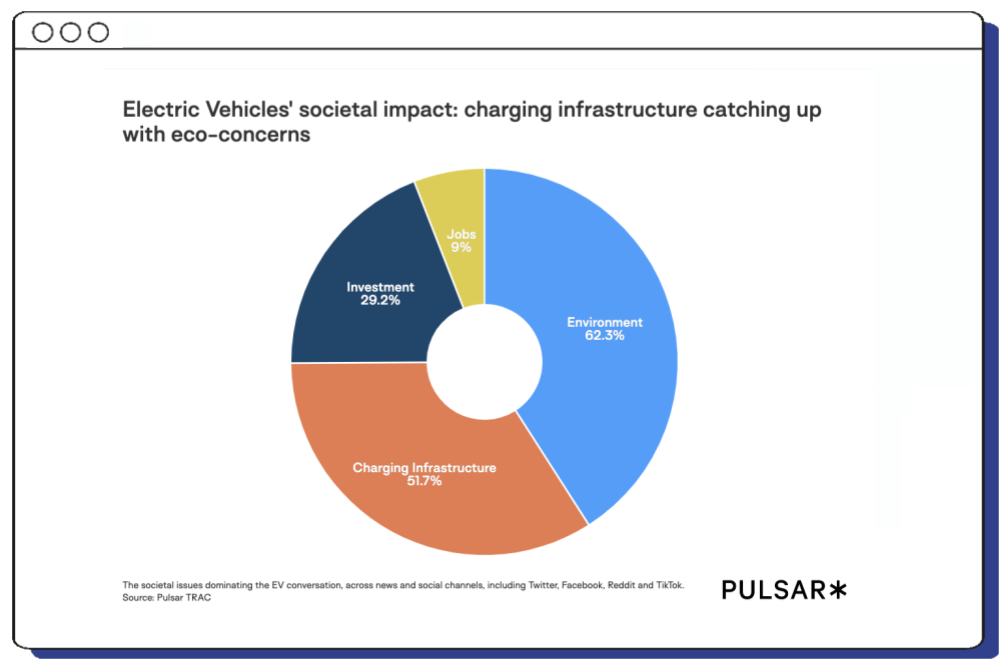 Electric Vehicles' societal impact: charging infrastructure catching up with eco-concerns

Jobs
9%

Investment
29.2%

Environment
62.3%

Charging Infrastructure
51.7%

The societal issues dominating the EV conversation, across news and social channels, including Twitter, Facebook, Reddit and TikTok.
Source: Pulsar TRAC

PULSAR*